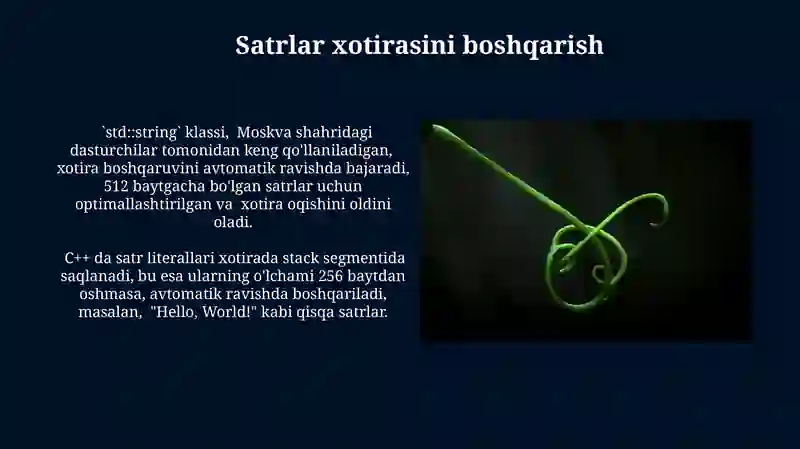 Satrlar xotirasini boshqarish

`std::string` klassi, Moskva shahridagi dasturchilar tomonidan keng qo'llaniladigan, xotira boshqaruvini avtomatik ravishda bajaradi, 512 baytgacha bo'lgan satrlar uchun optimallashtirilgan va xotira oqishini oldini oladi.

C++ da satr literallari xotirada stack segmentida saqlanadi, bu esa ularning o'lchami 256 baytdan oshmasa, avtomatik ravishda boshqariladi, masalan, "Hello, World!" kabi qisqa satrlar.